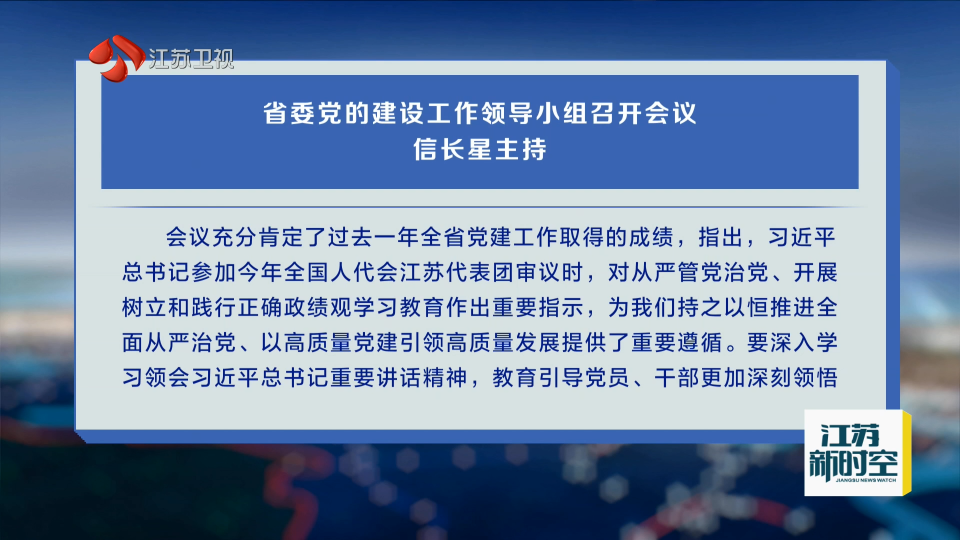 江苏卫视

省委党的建设工作领导小组召开会议
信长星主持

会议充分肯定了过去一年全省党建工作取得的成绩，指出，习近平总书记参加今年全国人代会江苏代表团审议时，对从严管党治党、开展树立和践行正确政绩观学习教育作出重要指示，为我们持之以恒推进全面从严治党、以高质量党建引领高质量发展提供了重要遵循。要深入学习领会习近平总书记重要讲话精神，教育引导党员、干部更加深刻领悟

江苏新时空
JIANGSU NEWS WATCH